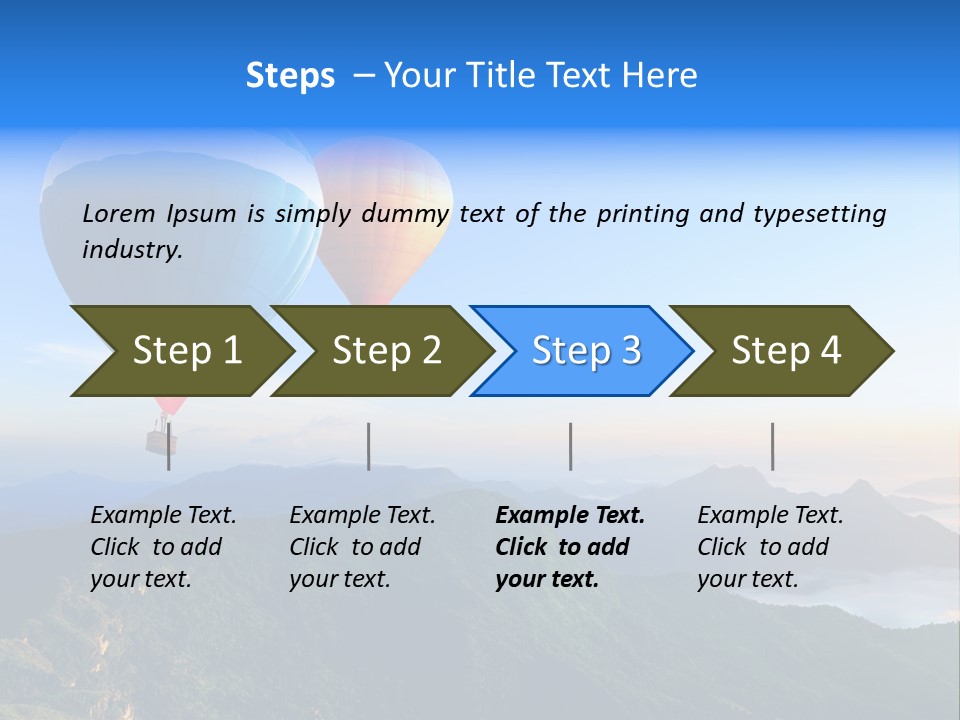 Steps – Your Title Text Here

Lorem Ipsum is simply dummy text of the printing and typesetting industry.

Step 1

Step 2

Step 3

Step 4

Example Text. Click to add your text.

Example Text. Click to add your text.

Example Text. Click to add your text.

Example Text. Click to add your text.